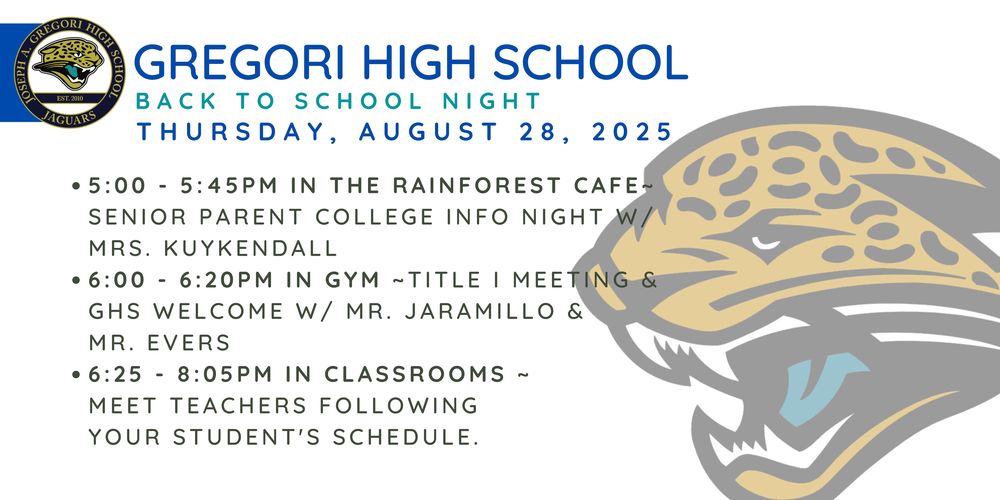 JOSEPH A. GREGORI HIGH SCHOOL
EST. 2010
JAGUARS

GREGORI HIGH SCHOOL
BACK TO SCHOOL NIGHT
THURSDAY, AUGUST 28, 2025

• 5:00 - 5:45PM IN THE RAINFOREST CAFE~ SENIOR PARENT COLLEGE INFO NIGHT W/ MRS. KUYKENDALL
• 6:00 - 6:20PM IN GYM ~TITLE I MEETING & GHS WELCOME W/ MR. JARAMILLO & MR. EVERS
• 6:25 - 8:05PM IN CLASSROOMS ~ MEET TEACHERS FOLLOWING YOUR STUDENT'S SCHEDULE.